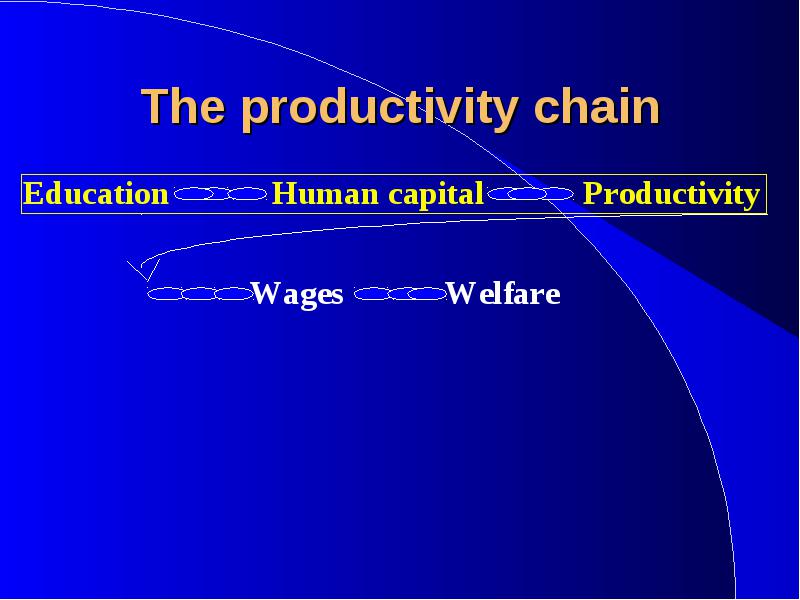 The productivity chain

Education Human capital Productivity

Wages Welfare